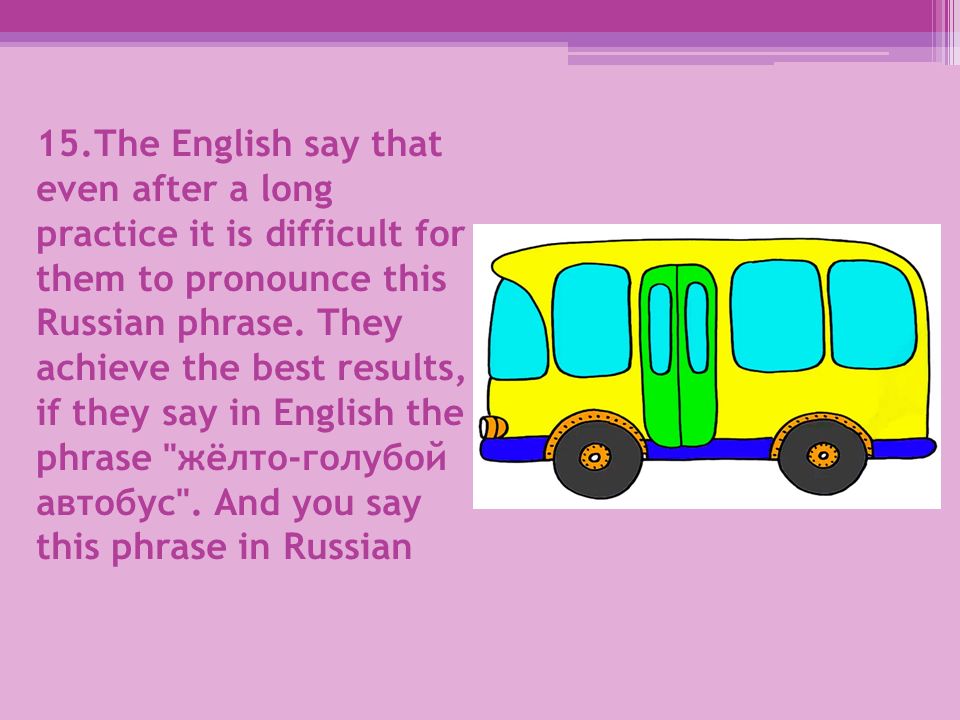 15.The English say that even after a long practice it is difficult for them to pronounce this Russian phrase. They achieve the best results, if they say in English the phrase "жёлто-голубой автобус". And you say this phrase in Russian